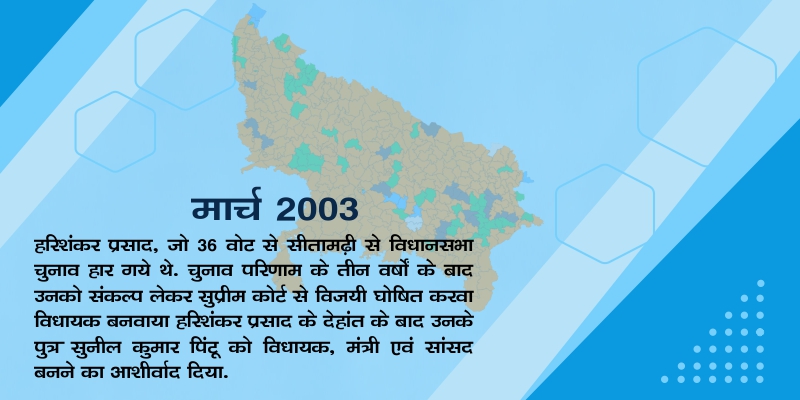 मार्च 2003

हरिशंकर प्रसाद, जो 36 वोट से सीतामढ़ी से विधानसभा चुनाव हार गये थे. चुनाव परिणाम के तीन वर्षों के बाद उनको संकल्प लेकर सुप्रीम कोर्ट से विजयी घोषित करवा विधायक बनवाया हरिशंकर प्रसाद के देहांत के बाद उनके पुत्र सुनील कुमार पिंटू को विधायक, मंत्री एवं सांसद बनने का आशीर्वाद दिया.